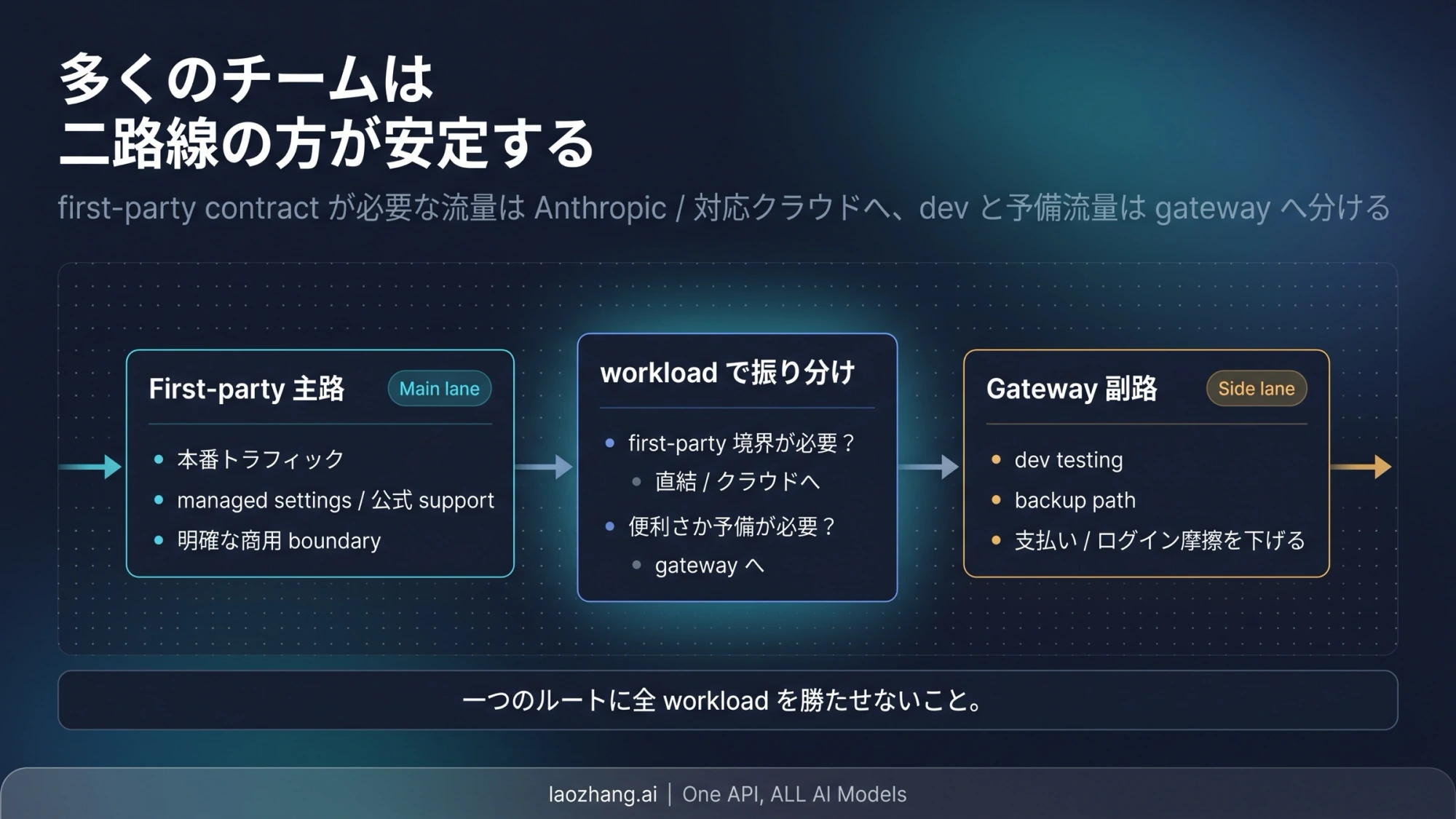 多くのチームは
二路線の方が安定する

first-party contract が必要な流量は Anthropic / 対応クラウドへ、dev と予備流量は gateway へ分ける

First-party 主路 Main lane

• 本番トラフィック
• managed settings / 公式 support
• 明確な商用 boundary

workload で振り分け

• first-party 境界が必要？
• 直結 / クラウドへ
• 便利さか予備が必要？
• gateway へ

Gateway 副路 Side lane

• dev testing
• backup path
• 支払い / ログイン摩擦を下げる

一つのルートに全 workload を勝たせないこと。

laozhang.ai | One API, ALL AI Models